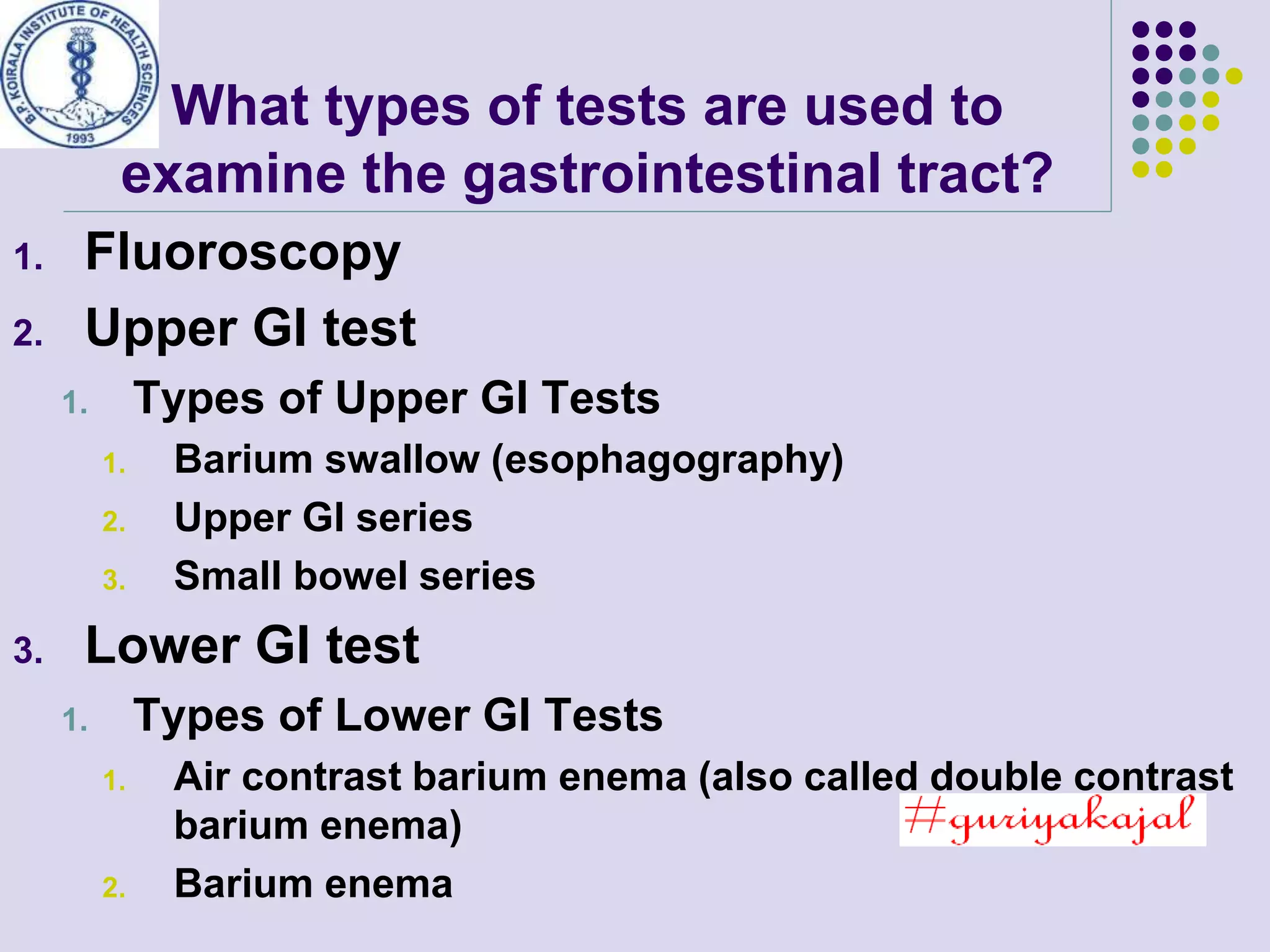 B.P. KOIRALA INSTITUTE OF HEALTH SCIENCES
1993

What types of tests are used to examine the gastrointestinal tract?

1. Fluoroscopy
2. Upper GI test
   1. Types of Upper GI Tests
      1. Barium swallow (esophagography)
      2. Upper GI series
      3. Small bowel series
3. Lower GI test
   1. Types of Lower GI Tests
      1. Air contrast barium enema (also called double contrast barium enema)
      2. Barium enema

#guriyakajal